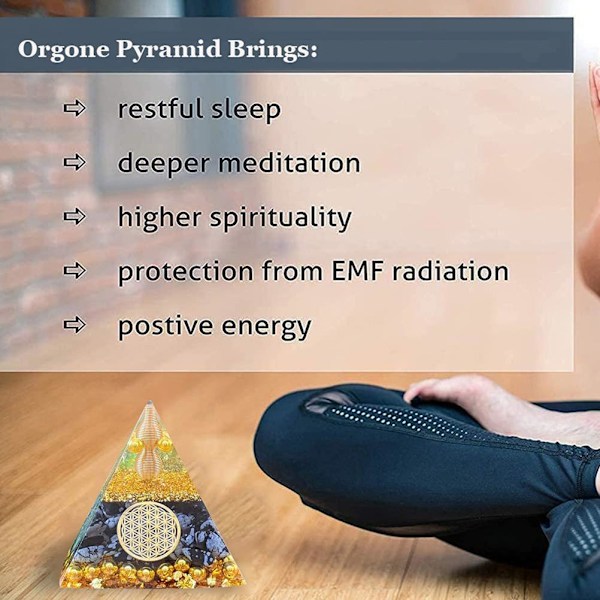 Orgone Pyramid Brings:

⇨ restful sleep

⇨ deeper meditation

⇨ higher spirituality

⇨ protection from EMF radiation

⇨ postive energy